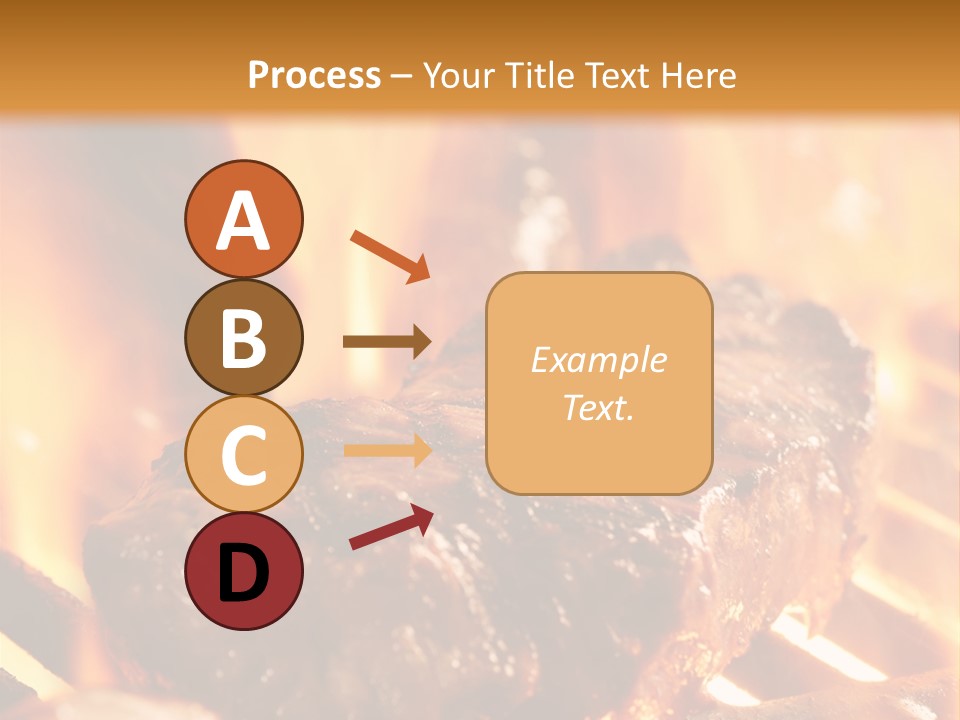 Process – Your Title Text Here

A

B

C

D

Example Text.